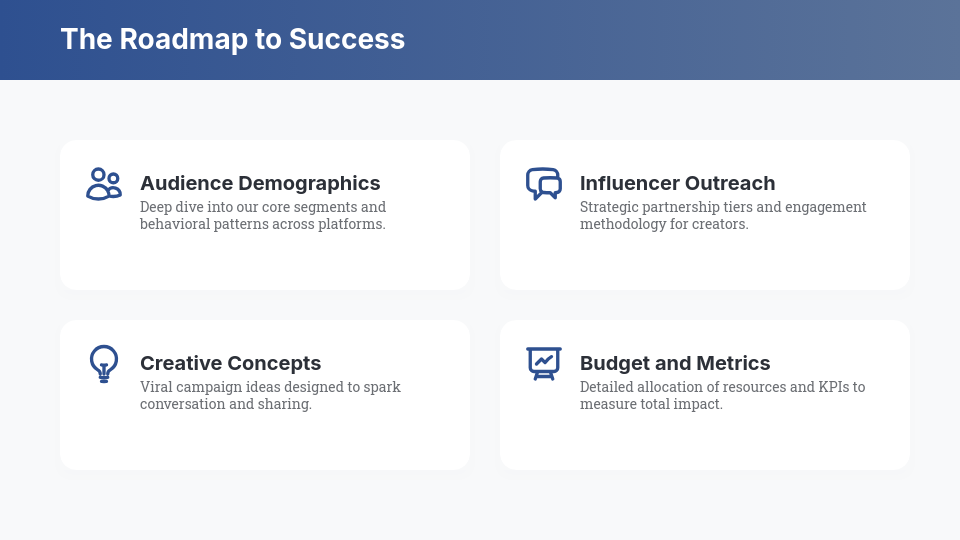 The Roadmap to Success

Audience Demographics
Deep dive into our core segments and behavioral patterns across platforms.

Influencer Outreach
Strategic partnership tiers and engagement methodology for creators.

Creative Concepts
Viral campaign ideas designed to spark conversation and sharing.

Budget and Metrics
Detailed allocation of resources and KPIs to measure total impact.